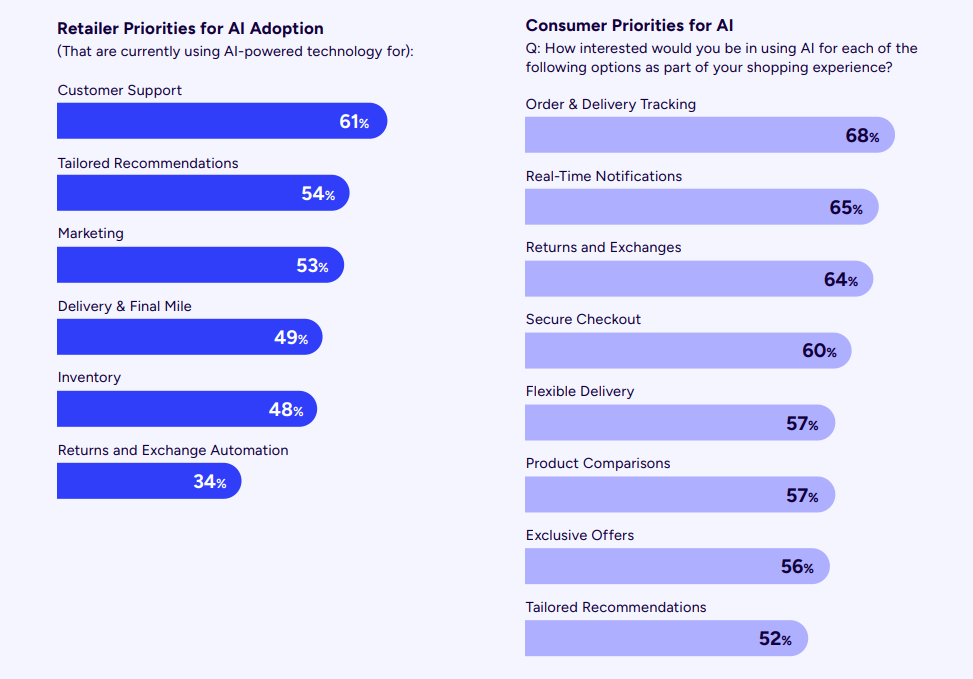 Retailer Priorities for AI Adoption
(That are currently using AI-powered technology for):

Customer Support
61%

Tailored Recommendations
54%

Marketing
53%

Delivery & Final Mile
49%

Inventory
48%

Returns and Exchange Automation
34%

Consumer Priorities for AI
Q: How interested would you be in using AI for each of the following options as part of your shopping experience?

Order & Delivery Tracking
68%

Real-Time Notifications
65%

Returns and Exchanges
64%

Secure Checkout
60%

Flexible Delivery
57%

Product Comparisons
57%

Exclusive Offers
56%

Tailored Recommendations
52%